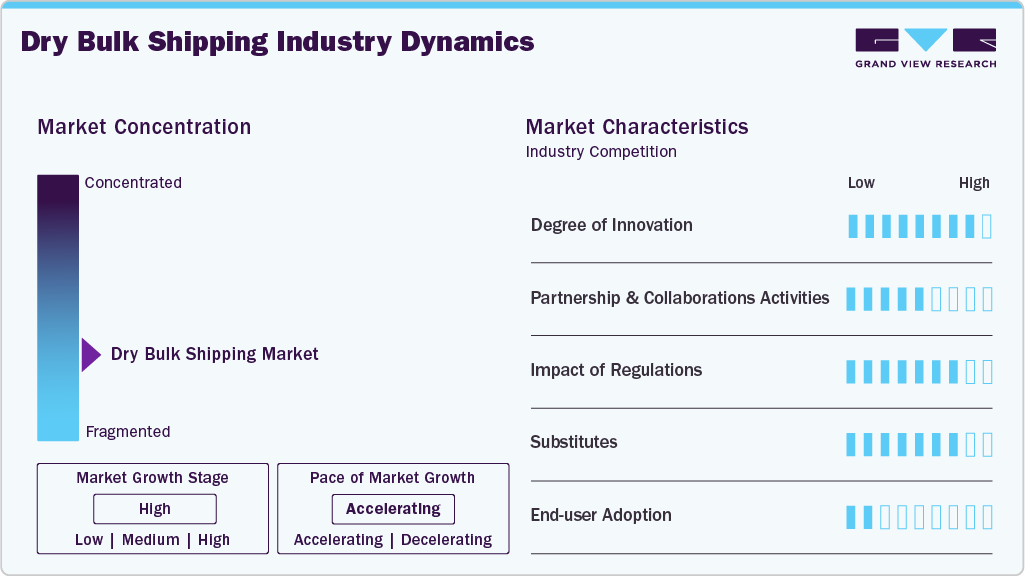 Dry Bulk Shipping Industry Dynamics

GRAND VIEW RESEARCH

Market Concentration

Concentrated

Dry Bulk Shipping Market

Fragmented

Market Growth Stage

High

Low | Medium | High

Pace of Market Growth

Accelerating

Accelerating | Decelerating

Market Characteristics

Industry Competition

Low High

Degree of Innovation

Partnership & Collaborations Activities

Impact of Regulations

Substitutes

End-user Adoption